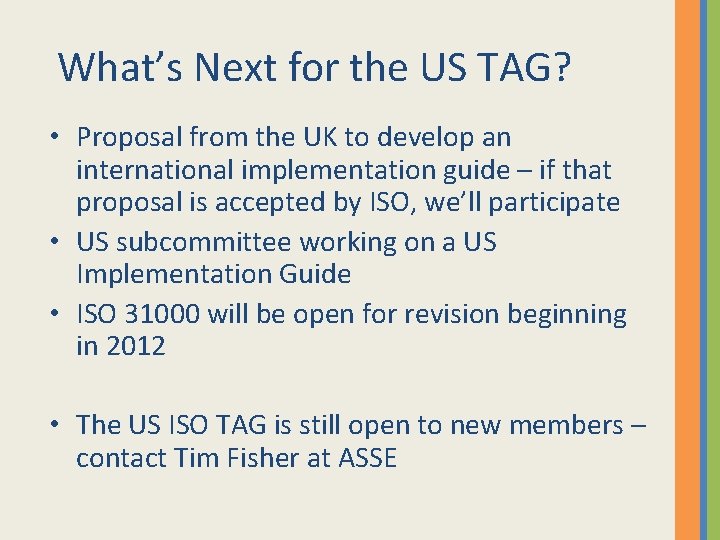 What’s Next for the US TAG?

• Proposal from the UK to develop an international implementation guide – if that proposal is accepted by ISO, we’ll participate
• US subcommittee working on a US Implementation Guide
• ISO 31000 will be open for revision beginning in 2012

• The US ISO TAG is still open to new members – contact Tim Fisher at ASSE